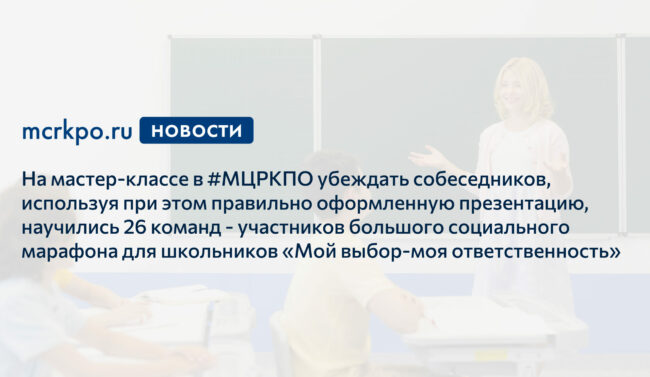 mcrkpo.ru НОВОСТИ

На мастер-классе в #МЦРКПО убеждать собеседников, используя при этом правильно оформленную презентацию, научились 26 команд - участников большого социального марафона для школьников «Мой выбор-моя ответственность»